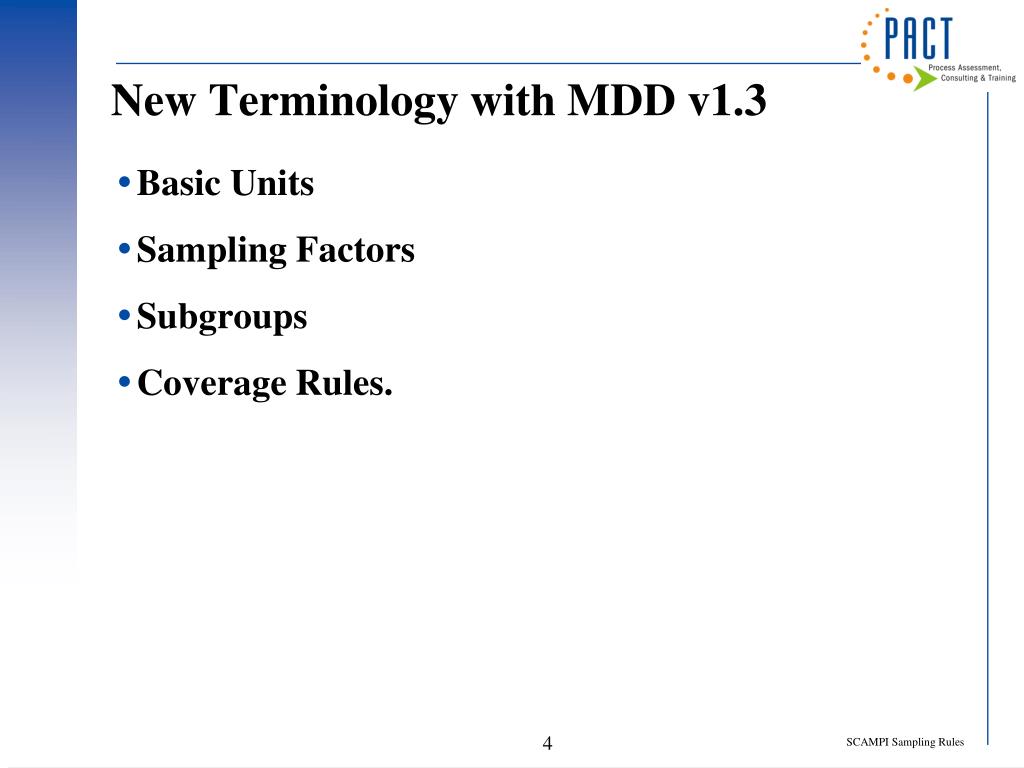 PACT
Process Assessment, Consulting & Training

New Terminology with MDD v1.3

• Basic Units
• Sampling Factors
• Subgroups
• Coverage Rules.

4

SCAMPI Sampling Rules